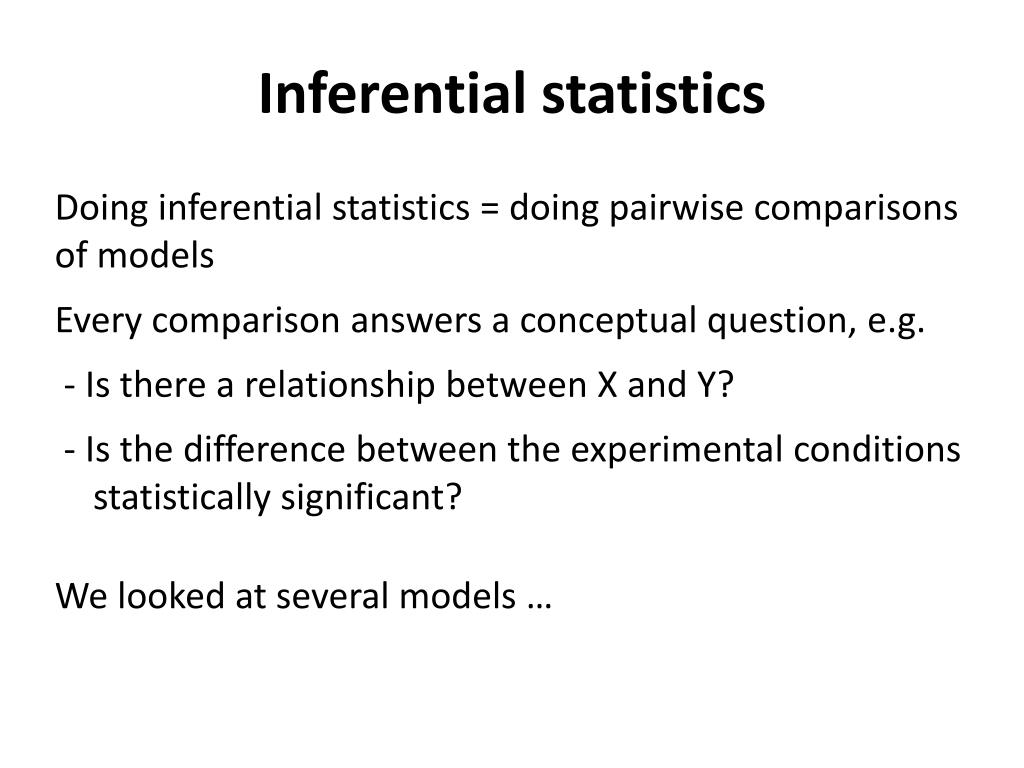 Inferential statistics

Doing inferential statistics = doing pairwise comparisons of models

Every comparison answers a conceptual question, e.g.

- Is there a relationship between X and Y?

- Is the difference between the experimental conditions statistically significant?

We looked at several models …